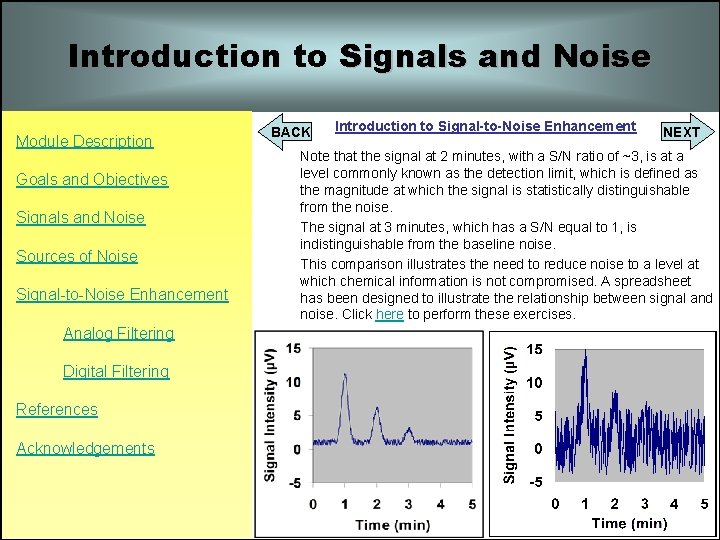 Introduction to Signals and Noise

Module Description

Goals and Objectives

Signals and Noise

Sources of Noise

Signal-to-Noise Enhancement

Analog Filtering

Digital Filtering

References

Acknowledgements

BACK

Introduction to Signal-to-Noise Enhancement

NEXT

Note that the signal at 2 minutes, with a S/N ratio of ~3, is at a level commonly known as the detection limit, which is defined as the magnitude at which the signal is statistically distinguishable from the noise.

The signal at 3 minutes, which has a S/N equal to 1, is indistinguishable from the baseline noise.

This comparison illustrates the need to reduce noise to a level at which chemical information is not compromised. A spreadsheet has been designed to illustrate the relationship between signal and noise. Click here to perform these exercises.

Signal Intensity (μV)
15
10
5
0
-5
0 1 2 3 4 5
Time (min)

Signal Intensity (μV)
15
10
5
0
-5
0 1 2 3 4 5
Time (min)